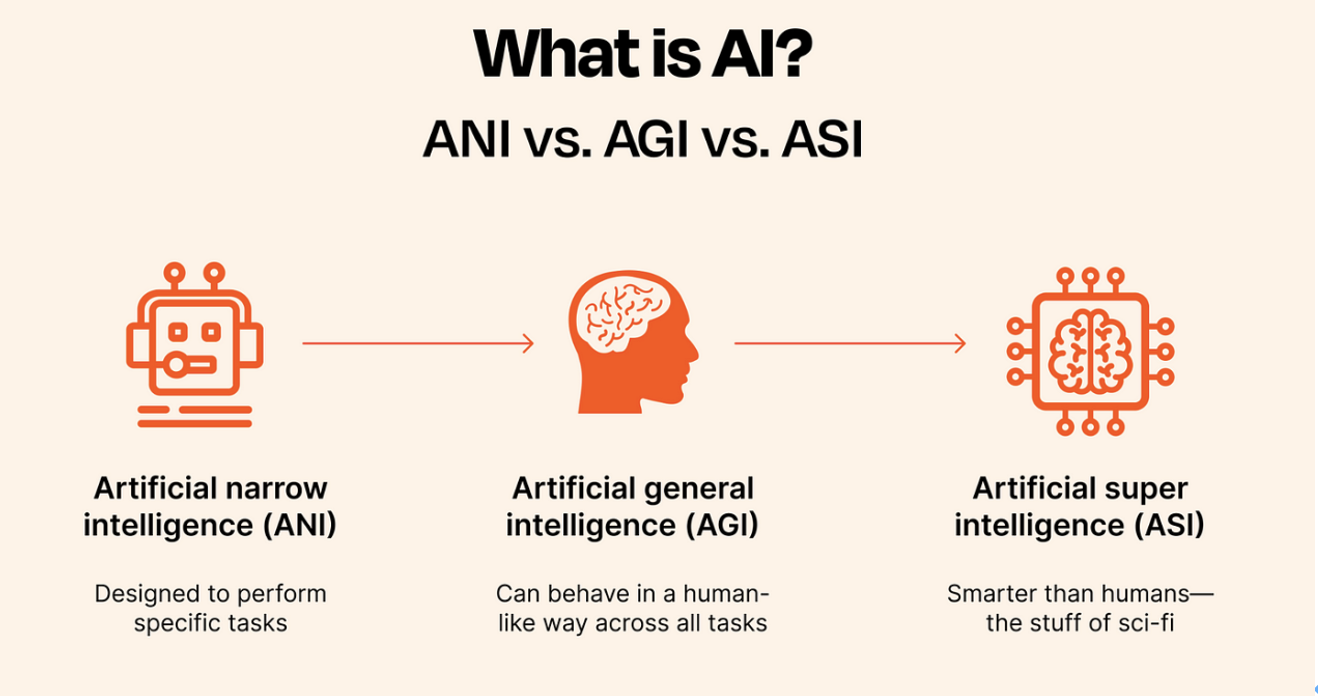 What is AI?

ANI vs. AGI vs. ASI

Artificial narrow intelligence (ANI)

Designed to perform specific tasks

Artificial general intelligence (AGI)

Can behave in a human-like way across all tasks

Artificial super intelligence (ASI)

Smarter than humans— the stuff of sci-fi